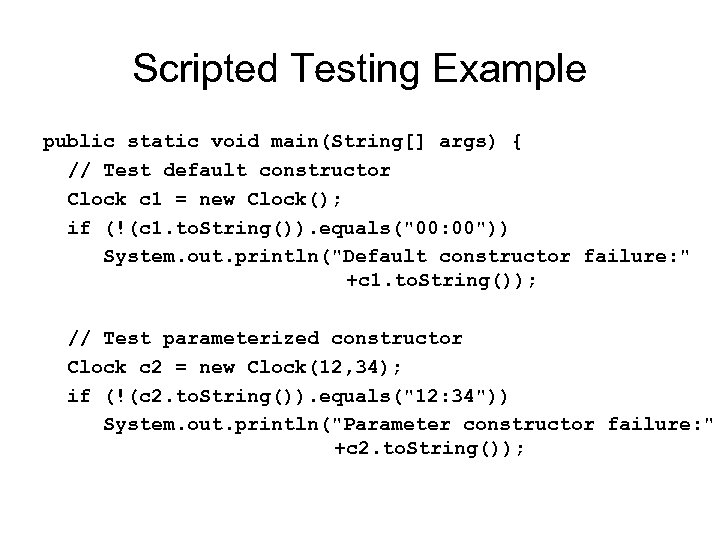 Scripted Testing Example

public static void main(String[] args) {
  // Test default constructor
  Clock c1 = new Clock();
  if (!(c1.toString()).equals("00:00"))
    System.out.println("Default constructor failure:"
                         +c1.toString());

  // Test parameterized constructor
  Clock c2 = new Clock(12,34);
  if (!(c2.toString()).equals("12:34"))
    System.out.println("Parameter constructor failure:"
                        +c2.toString());